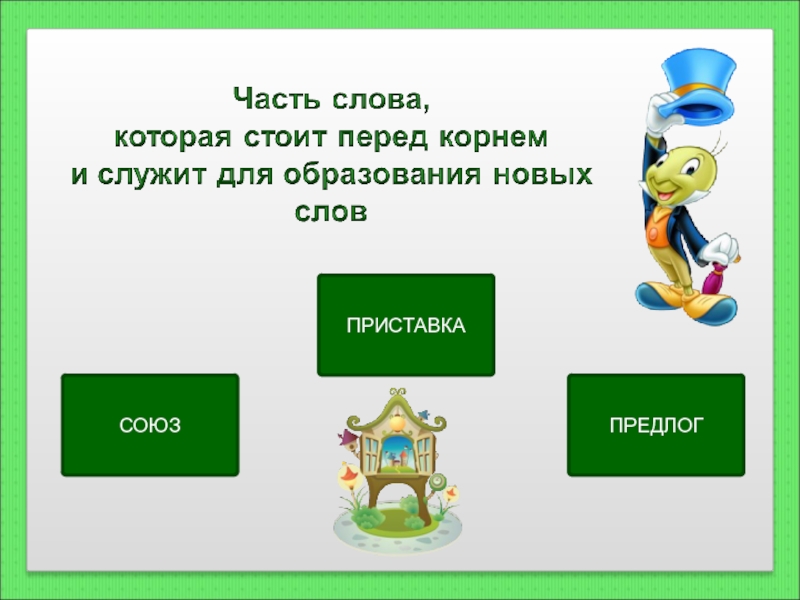 Часть слова,
которая стоит перед корнем
и служит для образования новых
слов

ПРИСТАВКА

СОЮЗ

ПРЕДЛОГ